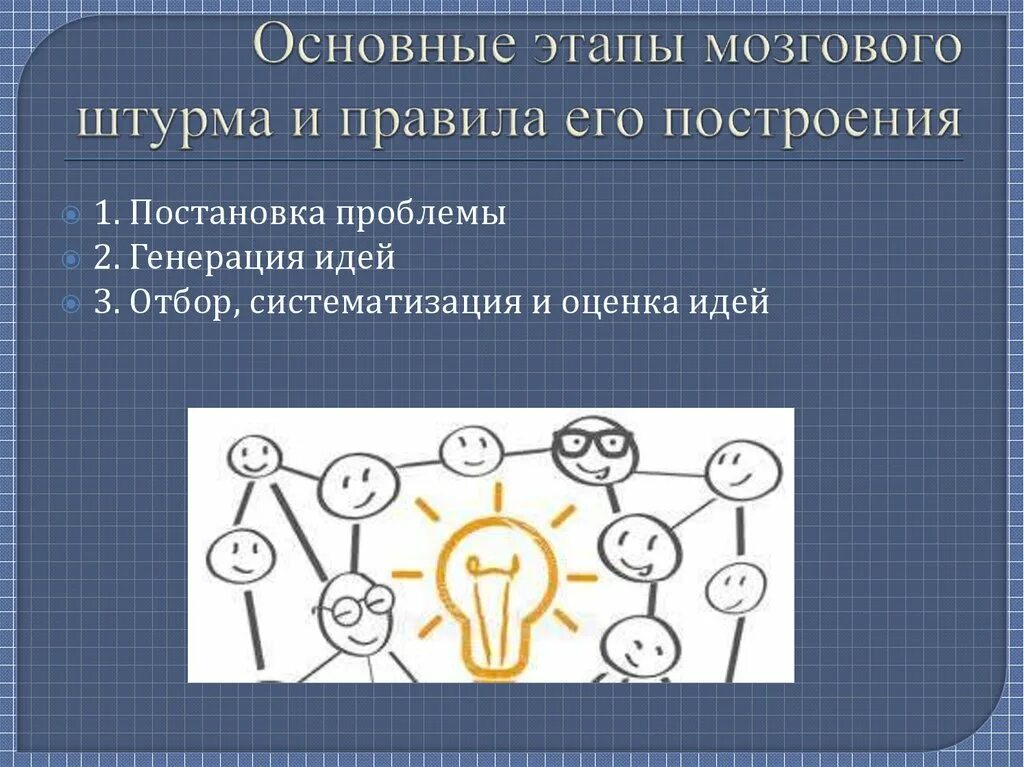 Основные этапы мозгового штурма и правила его построения

1. Постановка проблемы
2. Генерация идей
3. Отбор, систематизация и оценка идей